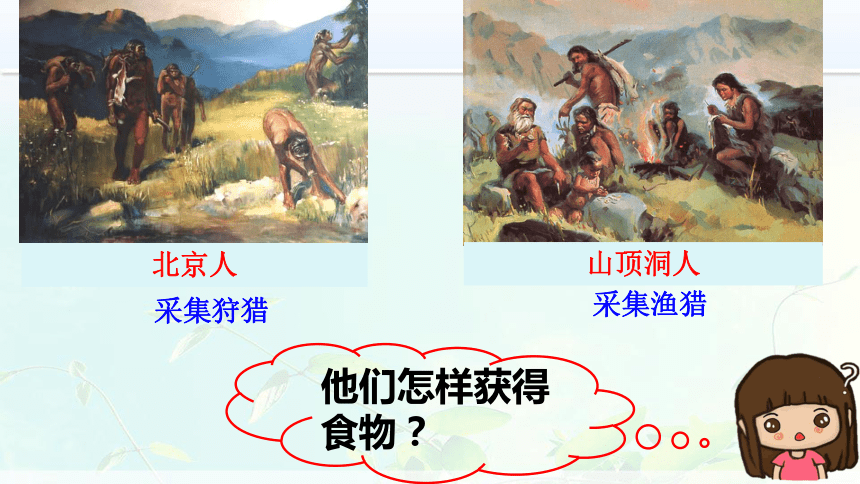 北京人

采集狩猎

山顶洞人

采集渔猎

他们怎样获得食物？